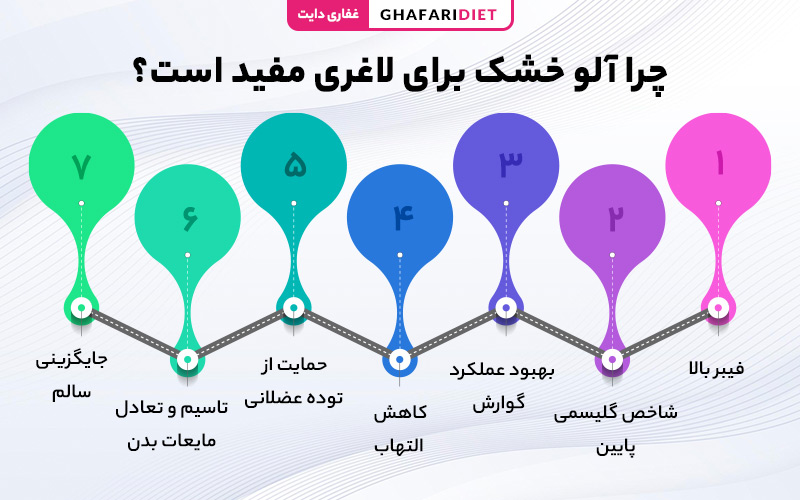 GHAFARIDIET غفاری دایت

چرا آلو خشک برای لاغری مفید است؟

۱
فیبر بالا

۲
شاخص گلیسمی پایین

۳
بهبود عملکرد گوارش

۴
کاهش التهاب

۵
حمایت از توده عضلانی

۶
تاسیم و تعادل مایعات بدن

۷
جایگزینی سالم